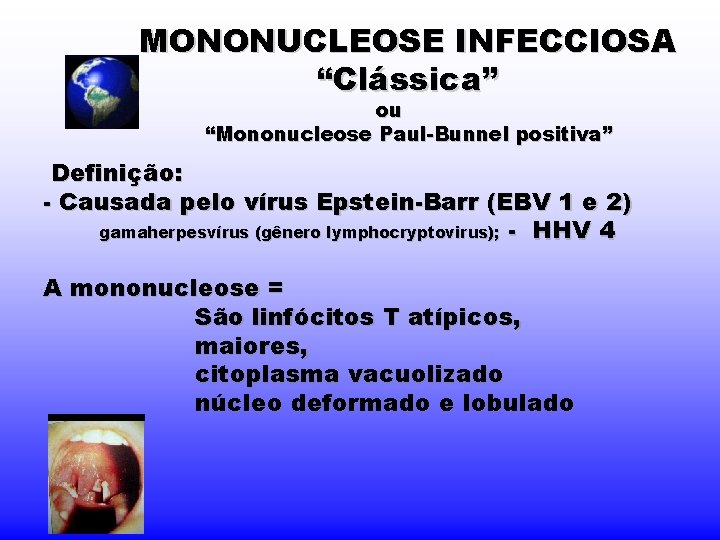 MONONUCLEOSE INFECCIOSA
“Clássica”
ou
“Mononucleose Paul-Bunnel positiva”

Definição:
- Causada pelo vírus Epstein-Barr (EBV 1 e 2) gamaherpesvírus (gênero lymphocryptovirus); - HHV 4

A mononucleose =
São linfócitos T atípicos,
maiores,
citoplasma vacuolizado
núcleo deformado e lobulado